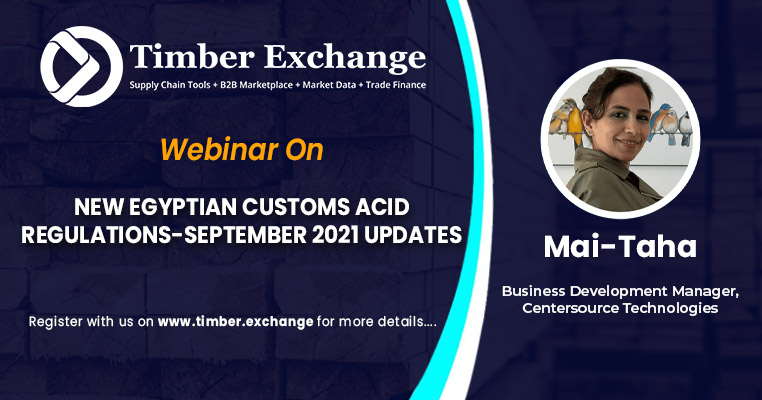 Timber Exchange
Supply Chain Tools + B2B Marketplace + Market Data + Trade Finance

Webinar On

NEW EGYPTIAN CUSTOMS ACID REGULATIONS-SEPTEMBER 2021 UPDATES

Register with us on www.timber.exchange for more details....

Mai-Taha

Business Development Manager, Centersource Technologies